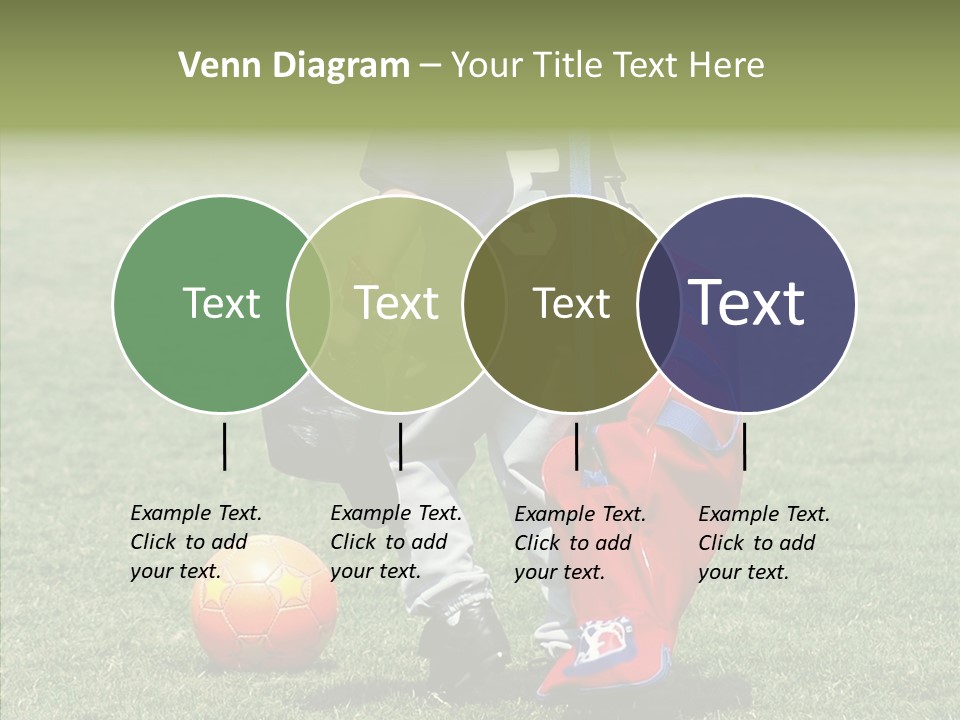 Venn Diagram – Your Title Text Here

Text

Text

Text

Text

Example Text. Click to add your text.

Example Text. Click to add your text.

Example Text. Click to add your text.

Example Text. Click to add your text.